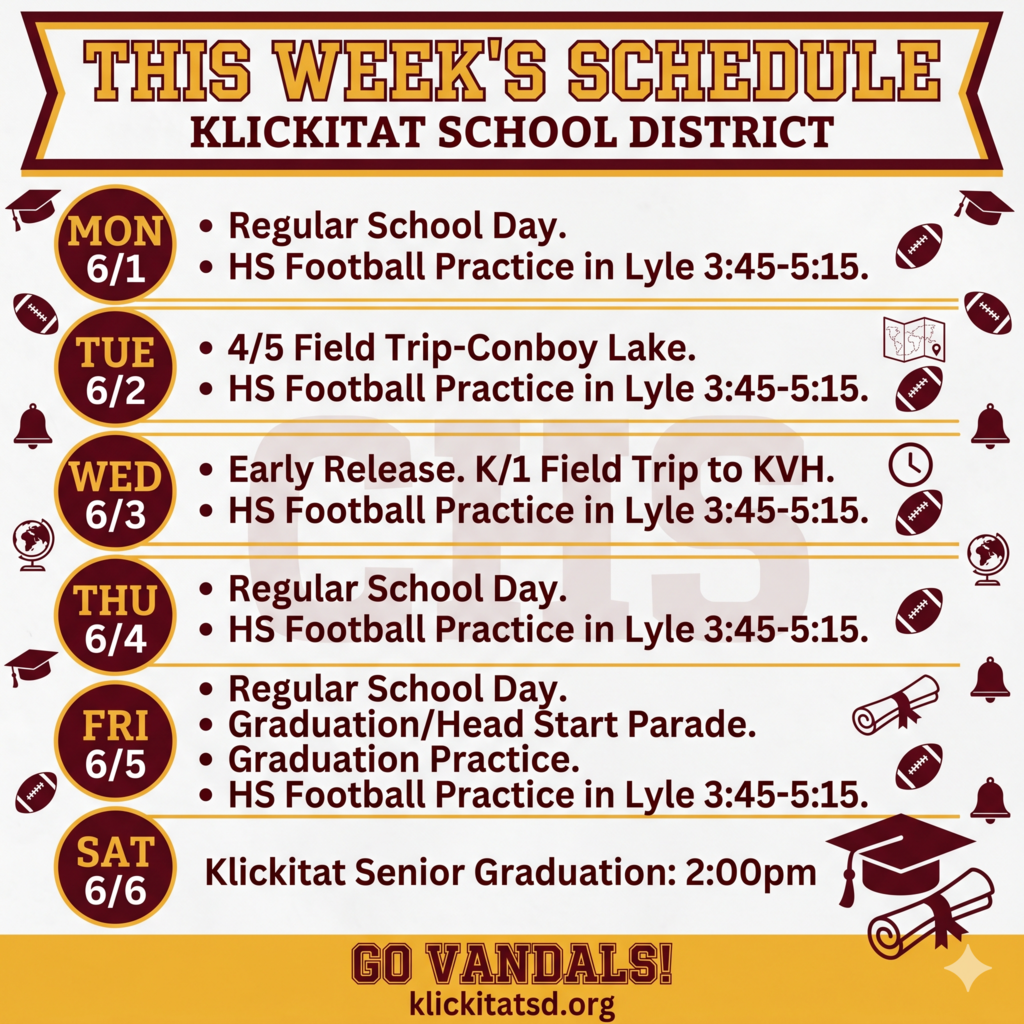 THIS WEEK'S SCHEDULE
KLICKITAT SCHOOL DISTRICT

MON 6/1
• Regular School Day.
• HS Football Practice in Lyle 3:45-5:15.

TUE 6/2
• 4/5 Field Trip-Conboy Lake.
• HS Football Practice in Lyle 3:45-5:15.

WED 6/3
• Early Release. K/1 Field Trip to KVH.
• HS Football Practice in Lyle 3:45-5:15.

THU 6/4
• Regular School Day.
• HS Football Practice in Lyle 3:45-5:15.

FRI 6/5
• Regular School Day.
• Graduation/Head Start Parade.
• Graduation Practice.
• HS Football Practice in Lyle 3:45-5:15.

SAT 6/6
Klickitat Senior Graduation: 2:00pm

CHS

GO VANDALS!
klickitatsd.org